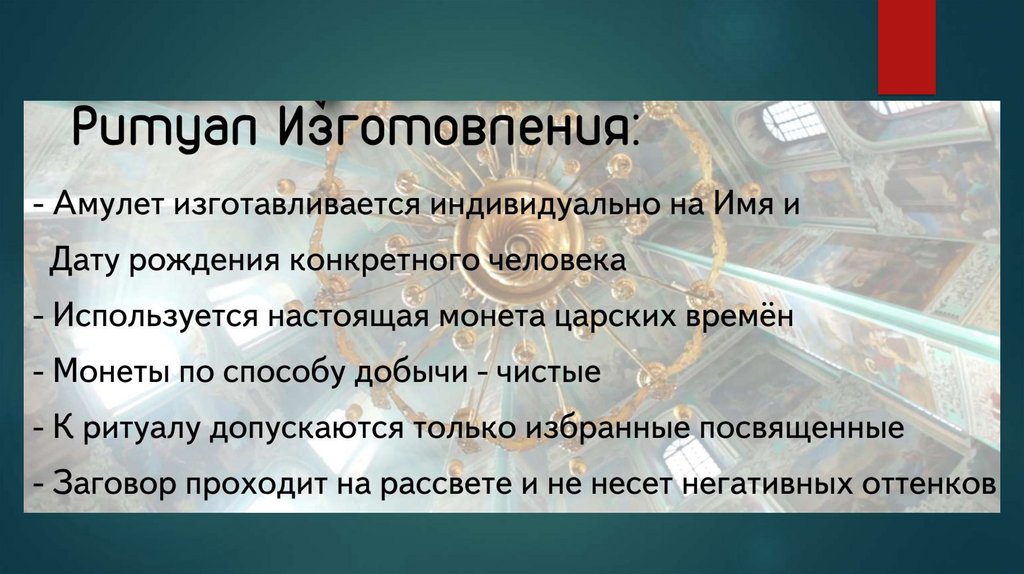 Ритуал Изготовления:

- Амулет изготавливается индивидуально на Имя и Дату рождения конкретного человека
- Используется настоящая монета царских времён
- Монеты по способу добычи - чистые
- К ритуалу допускаются только избранные посвященные
- Заговор проходит на рассвете и не несет негативных оттенков